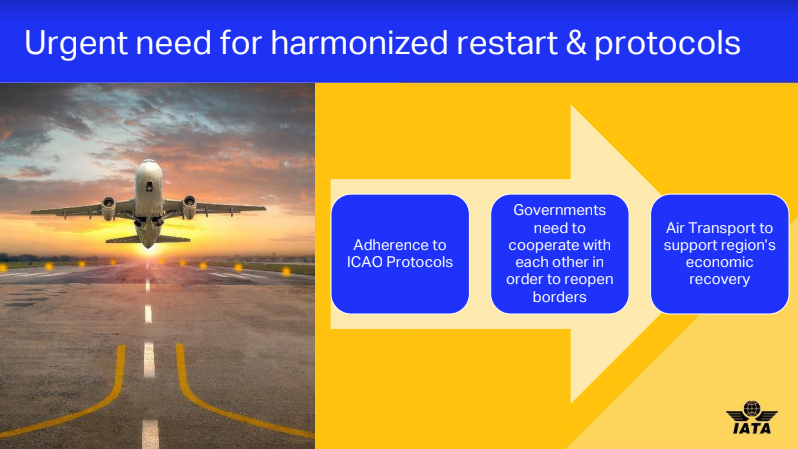 Urgent need for harmonized restart & protocols

Adherence to ICAO Protocols

Governments need to cooperate with each other in order to reopen borders

Air Transport to support region's economic recovery

IATA